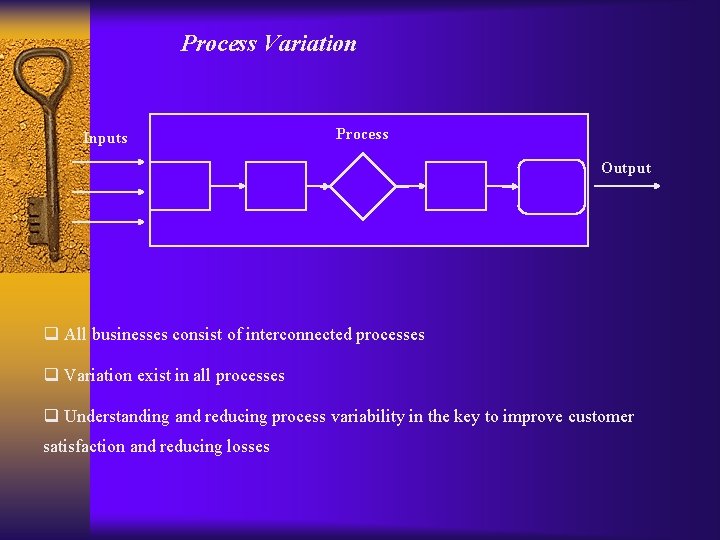 Process Variation

Inputs

Process

Output

❑ All businesses consist of interconnected processes

❑ Variation exist in all processes

❑ Understanding and reducing process variability in the key to improve customer satisfaction and reducing losses